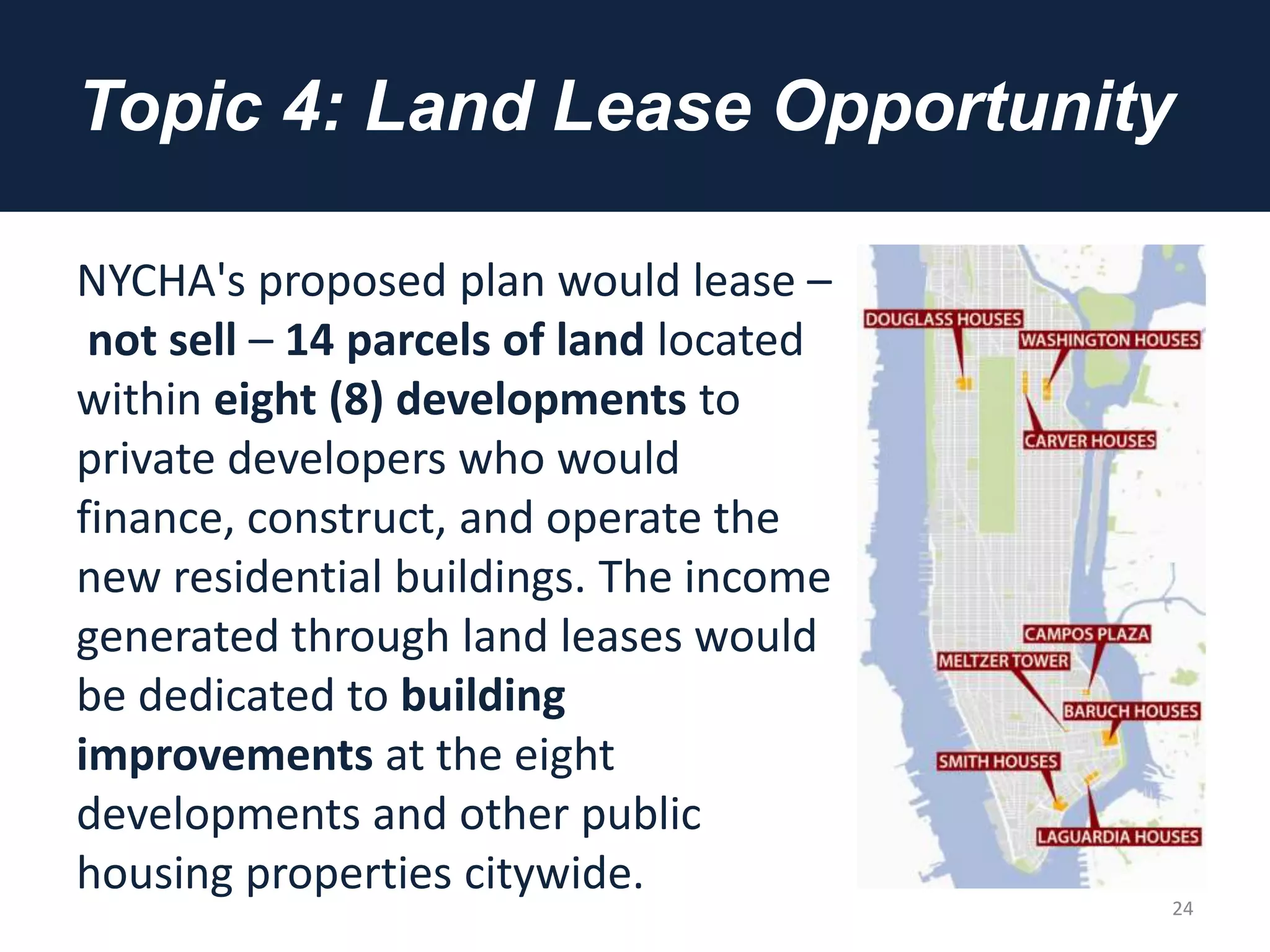 Topic 4: Land Lease Opportunity

NYCHA's proposed plan would lease – not sell – 14 parcels of land located within eight (8) developments to private developers who would finance, construct, and operate the new residential buildings. The income generated through land leases would be dedicated to building improvements at the eight developments and other public housing properties citywide.

DOUGLASS HOUSES
WASHINGTON HOUSES
CARVER HOUSES
CAMPOS PLAZA
MELTZER TOWER
BARUCH HOUSES
SMITH HOUSES
LAGUARDIA HOUSES

24